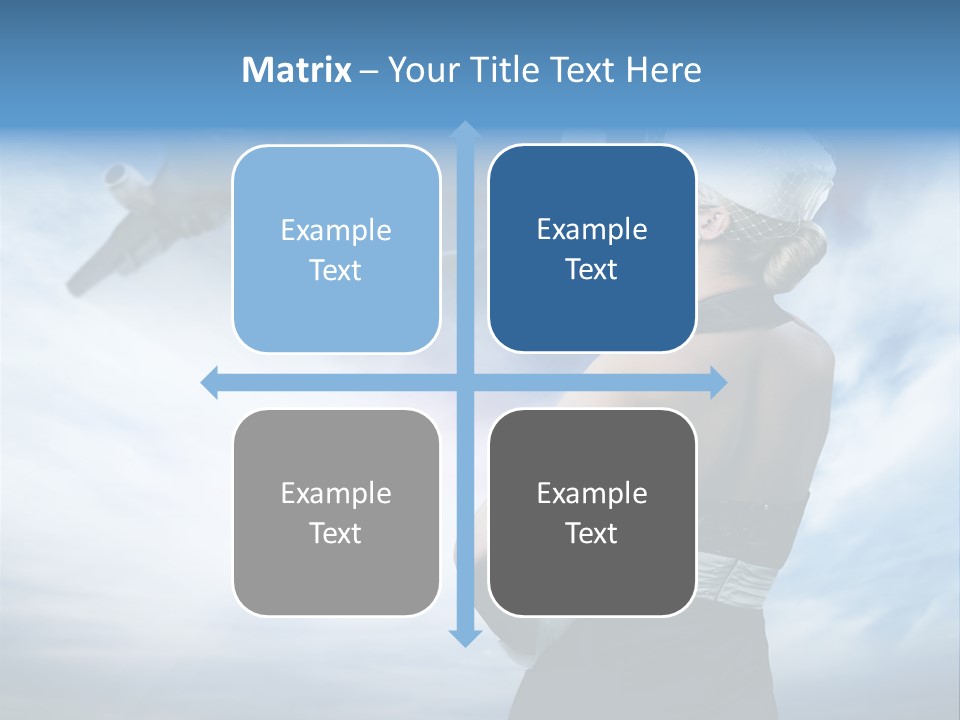 Matrix – Your Title Text Here

Example Text

Example Text

Example Text

Example Text